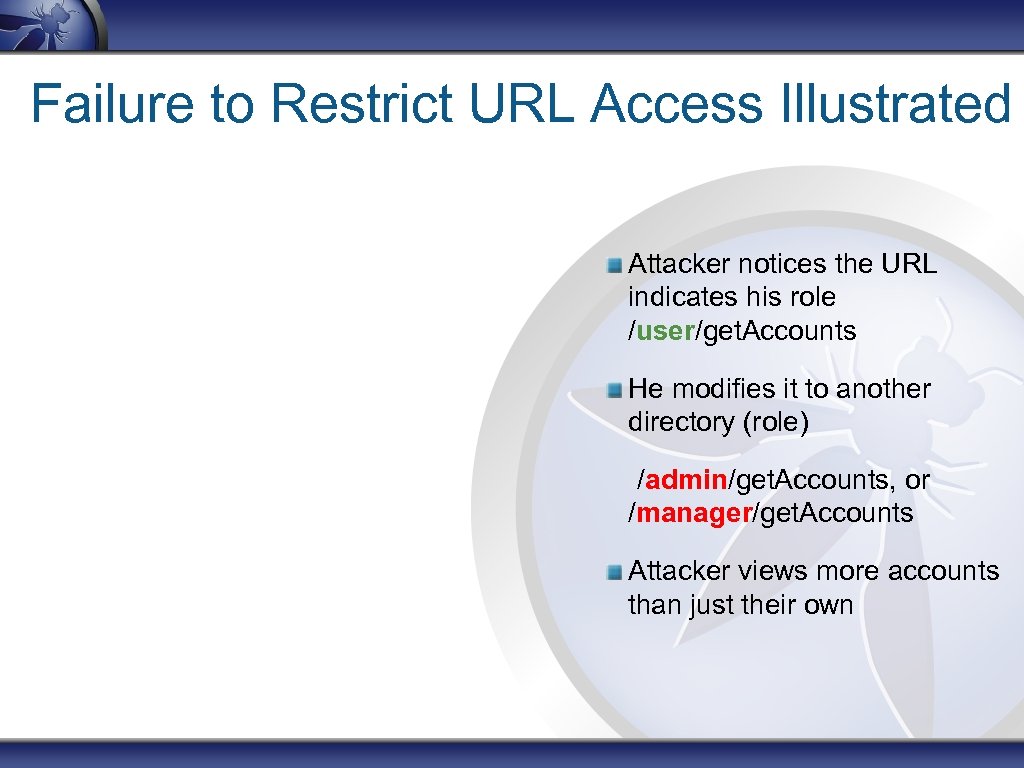 Failure to Restrict URL Access Illustrated

Attacker notices the URL indicates his role /user/get.Accounts

He modifies it to another directory (role)

/admin/get.Accounts, or /manager/get.Accounts

Attacker views more accounts than just their own